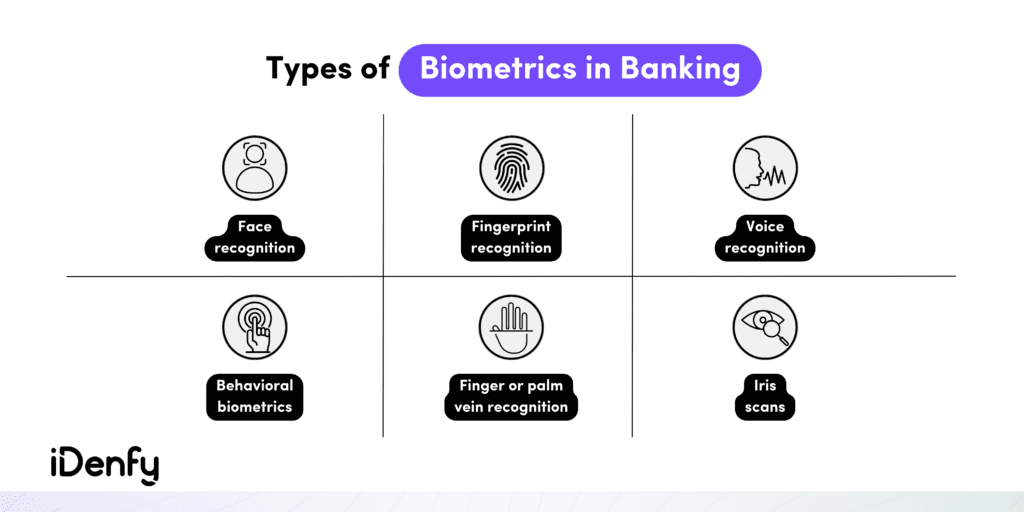 Types of Biometrics in Banking

Face recognition

Fingerprint recognition

Voice recognition

Behavioral biometrics

Finger or palm vein recognition

Iris scans

iDenfy